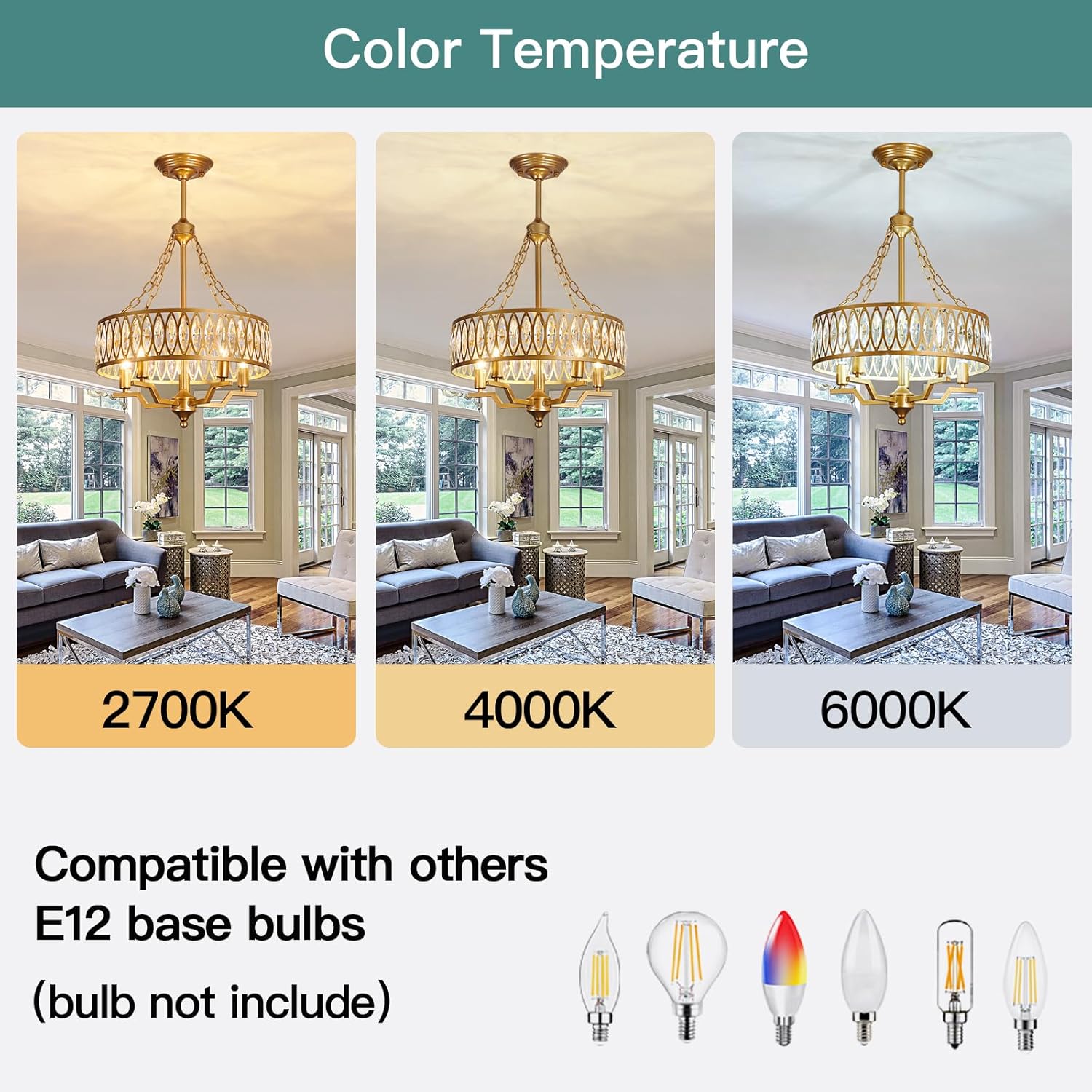 Color Temperature

2700K

4000K

6000K

Compatible with others E12 base bulbs

(bulb not include)